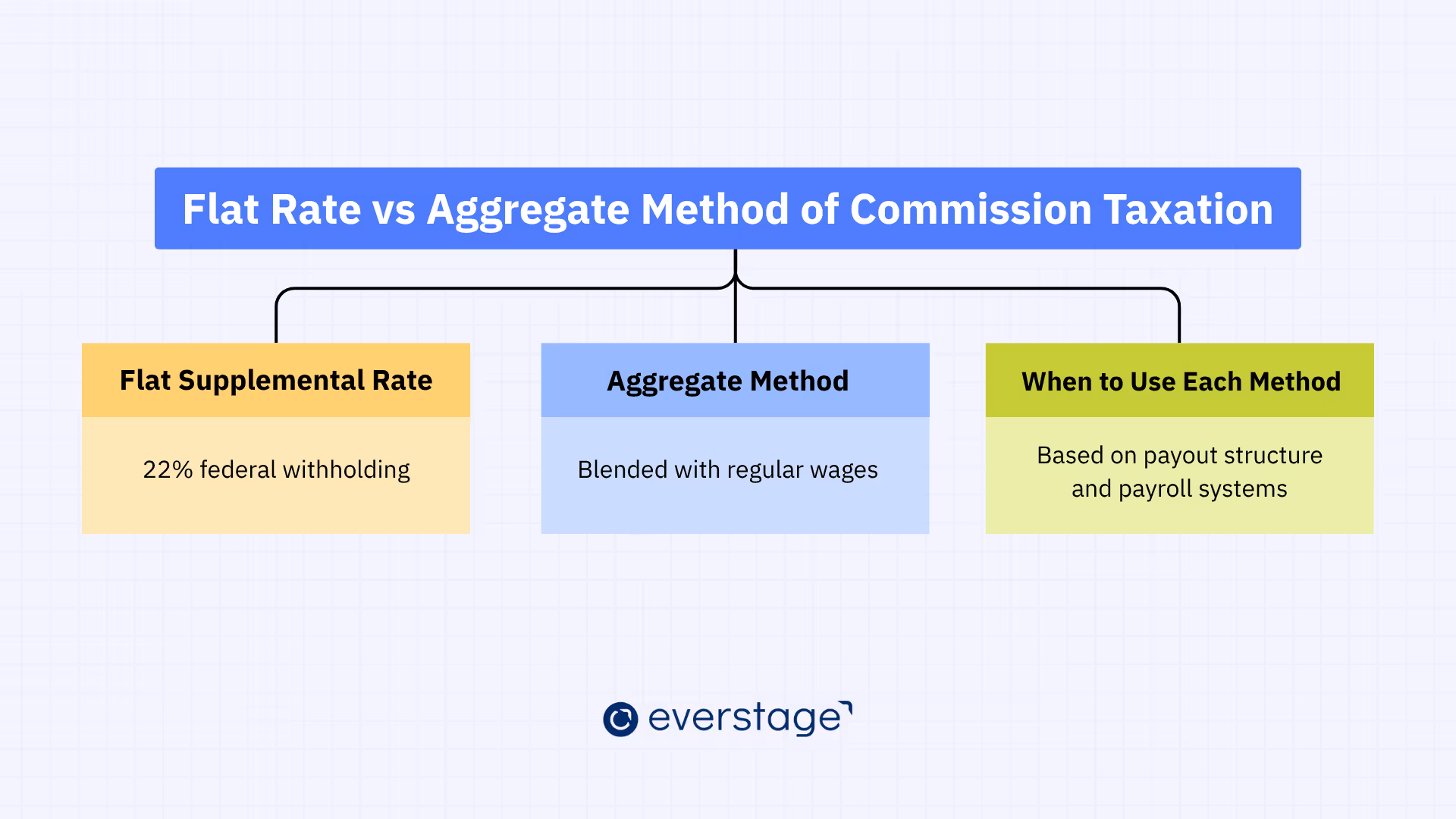 Flat Rate vs Aggregate Method of Commission Taxation

Flat Supplemental Rate

22% federal withholding

Aggregate Method

Blended with regular wages

When to Use Each Method

Based on payout structure and payroll systems

everstage